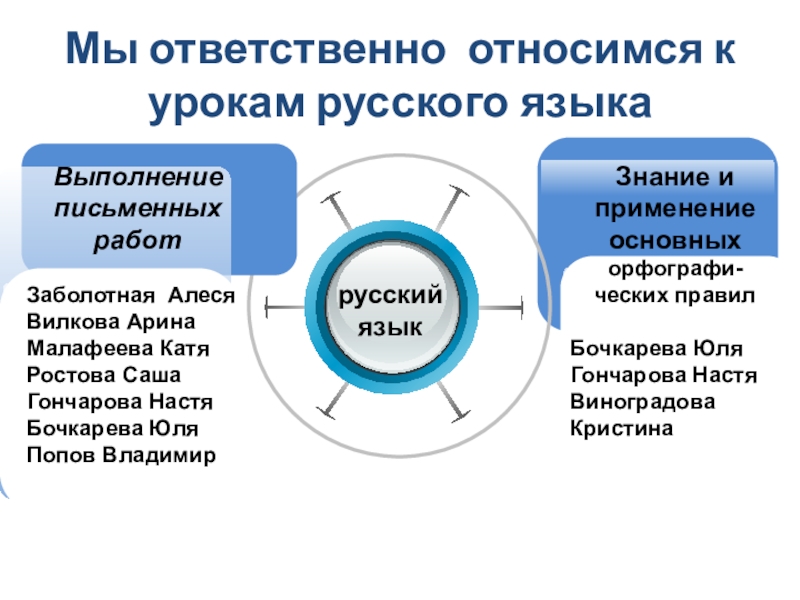 Мы ответственно относимся к урокам русского языка

Выполнение письменных работ

Заболотная Алеся
Вилкова Арина
Малафеева Катя
Ростова Саша
Гончарова Настя
Бочкарева Юля
Попов Владимир

русский язык

Знание и применение основных орфографических правил

Бочкарева Юля
Гончарова Настя
Виноградова Кристина